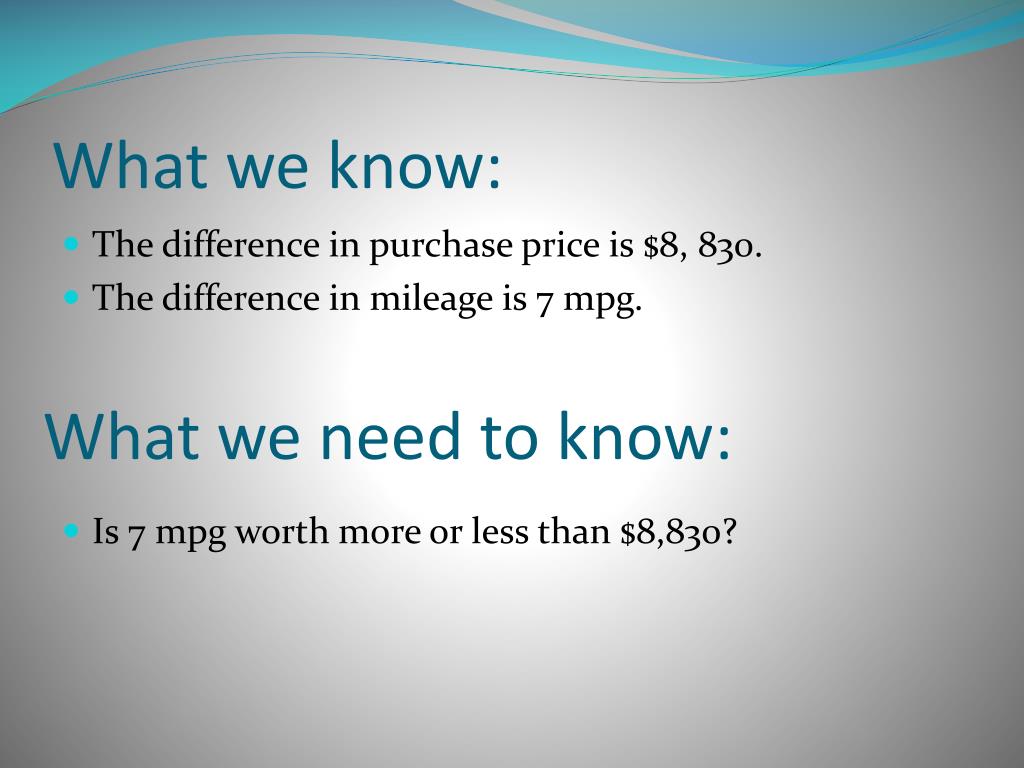 What we know:

- The difference in purchase price is \$8, 830.
- The difference in mileage is 7 mpg.

What we need to know:

- Is 7 mpg worth more or less than \$8,830?